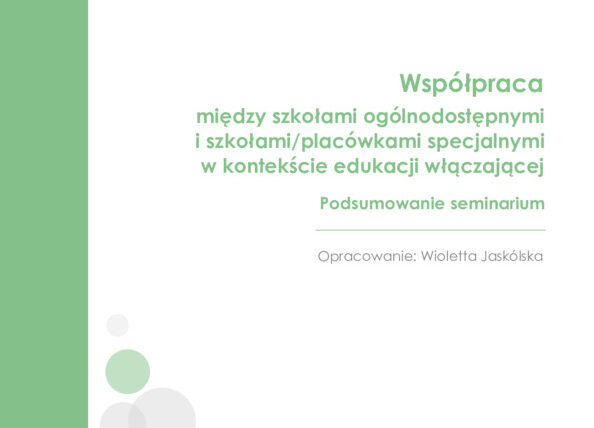 Współpraca

między szkołami ogólnodostępnymi i szkołami/placówkami specjalnymi w kontekście edukacji włączającej

Podsumowanie seminarium

Opracowanie: Wioletta Jaskólska